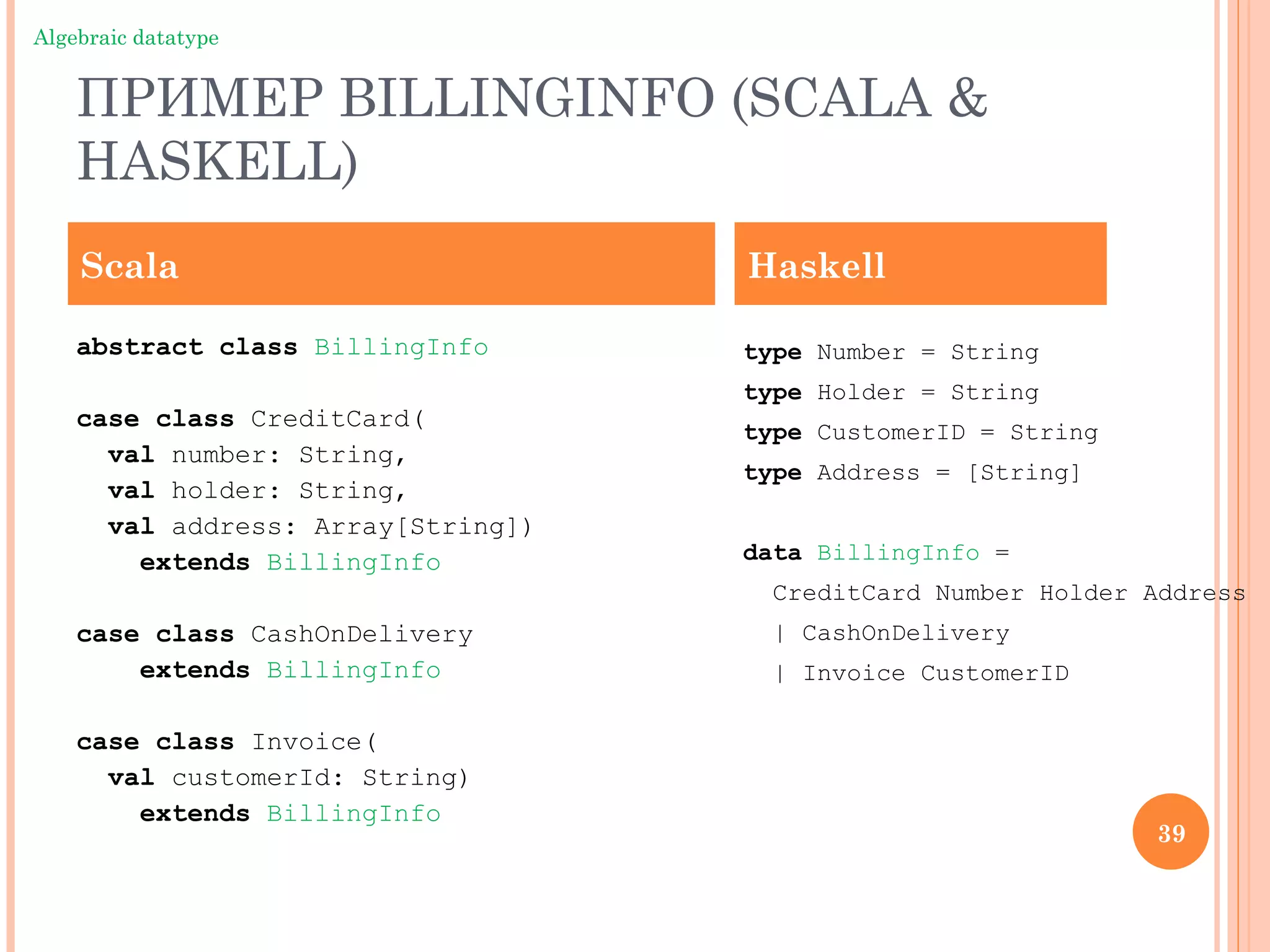 Algebraic datatype

ПРИМЕР BILLINGINFO (SCALA & HASKELL)

Scala

abstract class BillingInfo

case class CreditCard(
  val number: String,
  val holder: String,
  val address: Array[String])
    extends BillingInfo

case class CashOnDelivery
    extends BillingInfo

case class Invoice(
  val customerId: String)
    extends BillingInfo

Haskell

type Number = String
type Holder = String
type CustomerID = String
type Address = [String]

data BillingInfo =
  CreditCard Number Holder Address
  | CashOnDelivery
  | Invoice CustomerID

39